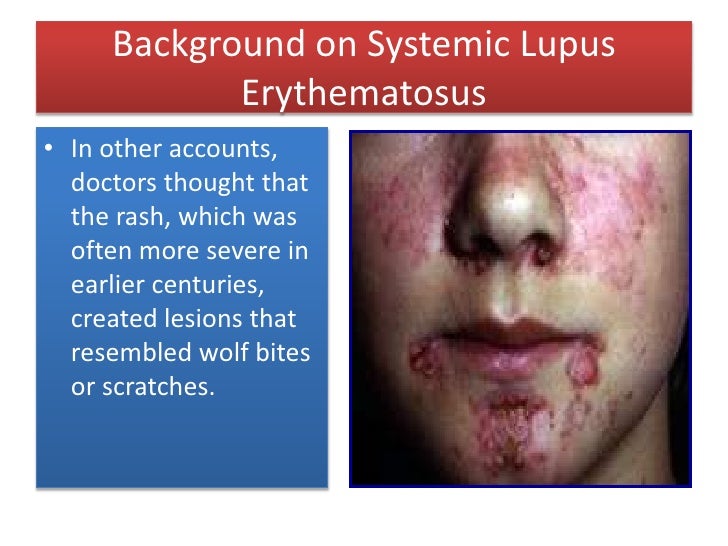 Background on Systemic Lupus Erythematosus

• In other accounts, doctors thought that the rash, which was often more severe in earlier centuries, created lesions that resembled wolf bites or scratches.